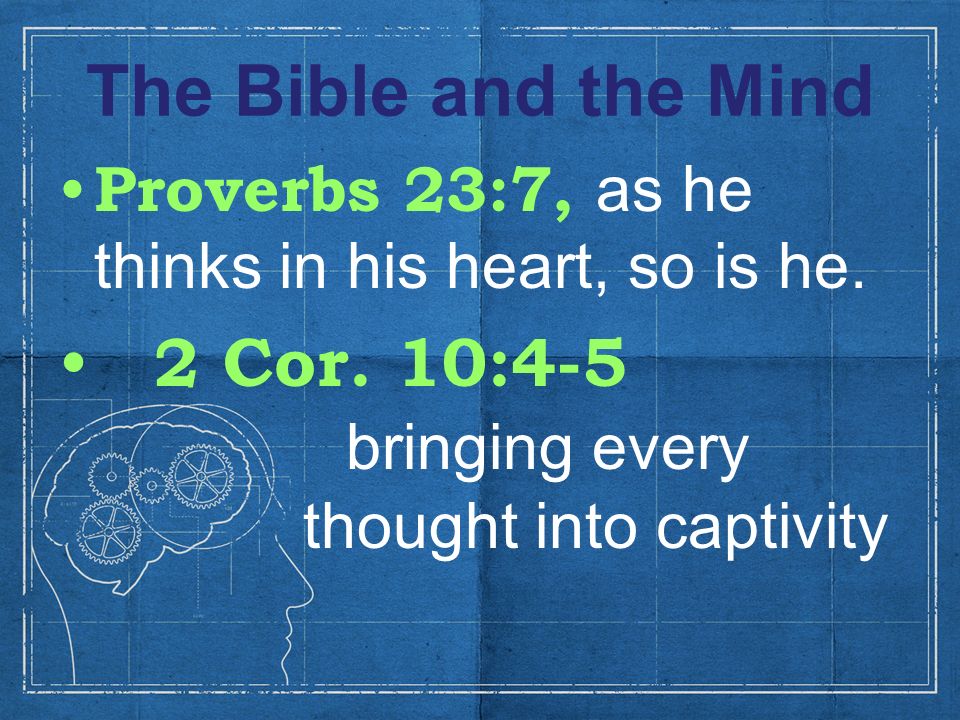 The Bible and the Mind

• Proverbs 23:7, as he thinks in his heart, so is he.

• 2 Cor. 10:4-5

bringing every thought into captivity